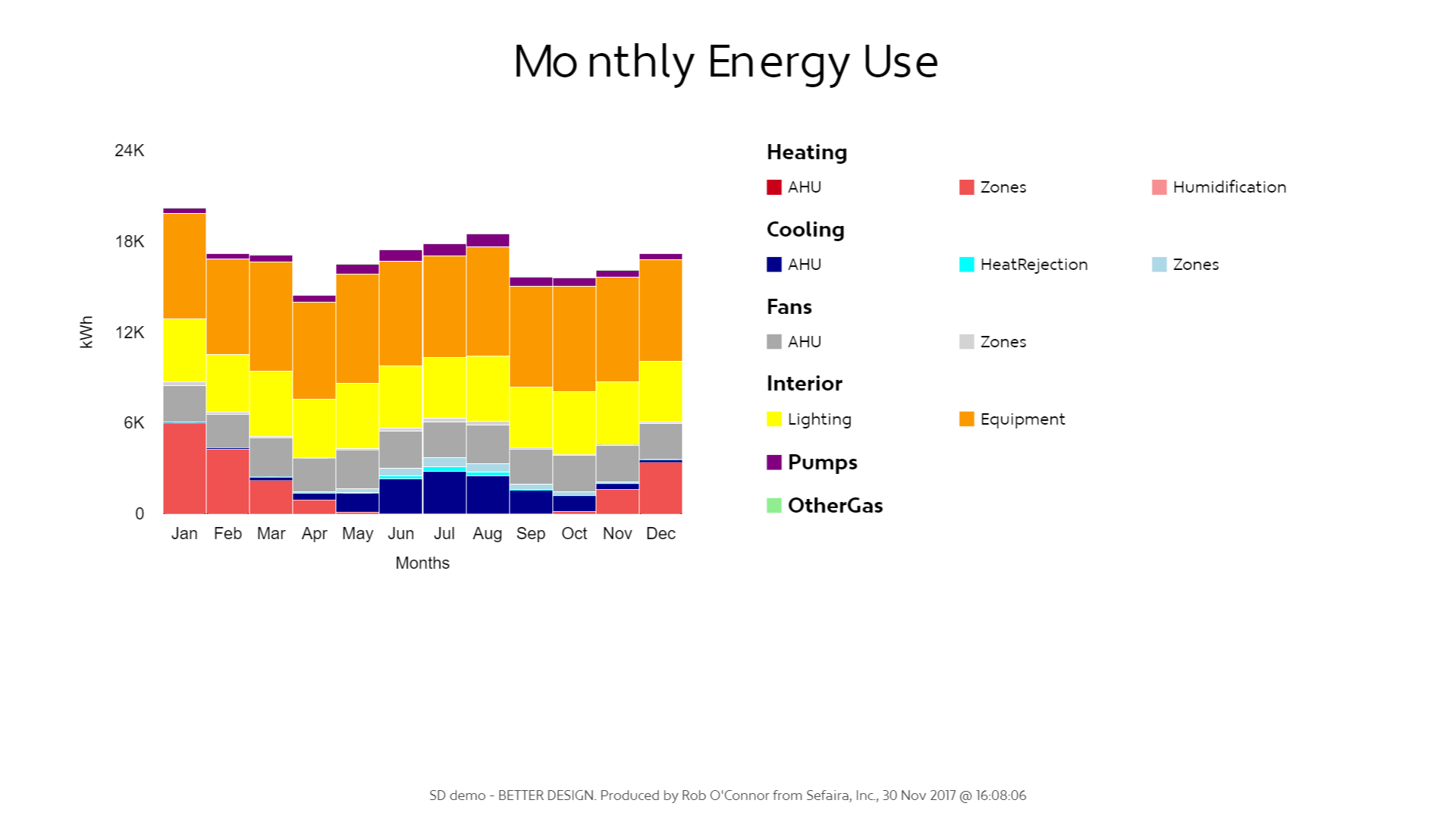 Monthly Energy Use

24K
18K
12K
6K
0
kWh

Jan Feb Mar Apr May Jun Jul Aug Sep Oct Nov Dec

Months

Heating
AHU
Zones
Humidification

Cooling
AHU
HeatRejection
Zones

Fans
AHU
Zones

Interior
Lighting
Equipment

Pumps

OtherGas

SD demo - BETTER DESIGN. Produced by Rob O'Connor from Sefaira, Inc., 30 Nov 2017 @ 16:08:06